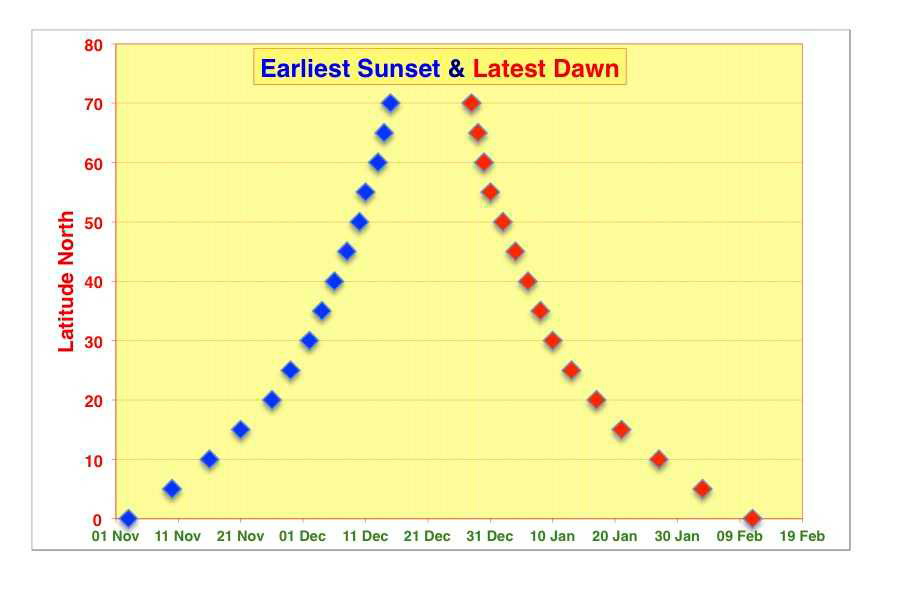 Earliest Sunset & Latest Dawn

Latitude North

80
70
60
50
40
30
20
10
0

01 Nov 11 Nov 21 Nov 01 Dec 11 Dec 21 Dec 31 Dec 10 Jan 20 Jan 30 Jan 09 Feb 19 Feb